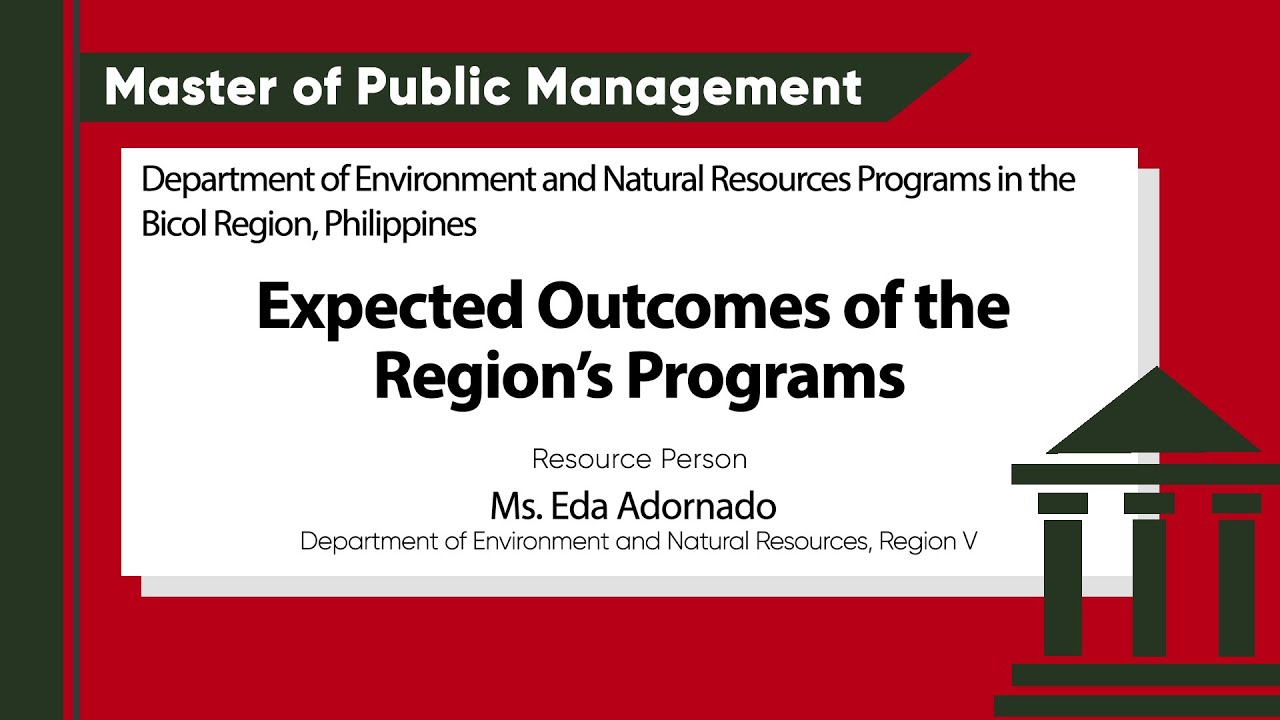 Master of Public Management

Department of Environment and Natural Resources Programs in the Bicol Region, Philippines

Expected Outcomes of the Region's Programs

Resource Person

Ms. Eda Adornado

Department of Environment and Natural Resources, Region V